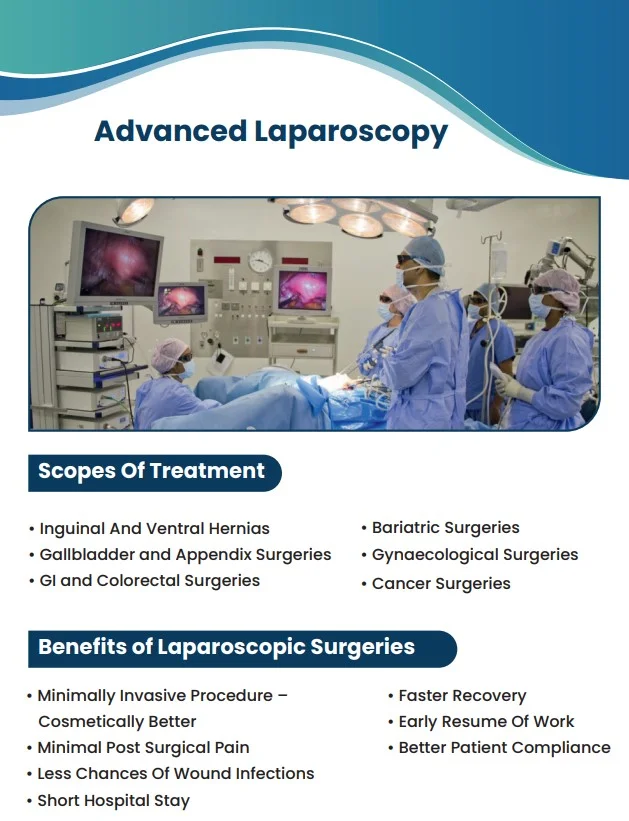 Advanced Laparoscopy

Scopes Of Treatment

• Inguinal And Ventral Hernias
• Gallbladder and Appendix Surgeries
• GI and Colorectal Surgeries

• Bariatric Surgeries
• Gynaecological Surgeries
• Cancer Surgeries

Benefits of Laparoscopic Surgeries

• Minimally Invasive Procedure – Cosmetically Better
• Minimal Post Surgical Pain
• Less Chances Of Wound Infections
• Short Hospital Stay

• Faster Recovery
• Early Resume Of Work
• Better Patient Compliance